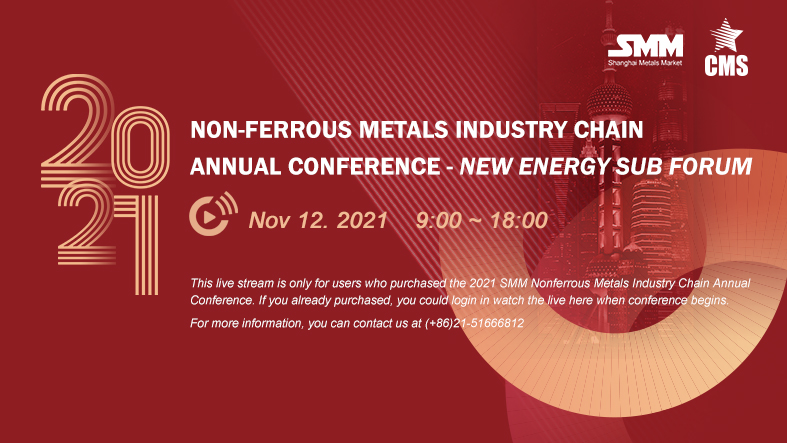 SMM
Shanghai Metals Market

CMS

2021

NON-FERROUS METALS INDUSTRY CHAIN ANNUAL CONFERENCE - NEW ENERGY SUB FORUM

Nov 12. 2021 9:00 ~ 18:00

This live stream is only for users who purchased the 2021 SMM Nonferrous Metals Industry Chain Annual Conference. If you already purchased, you could login in watch the live here when conference begins.

For more information, you can contact us at (+86)21-51666812